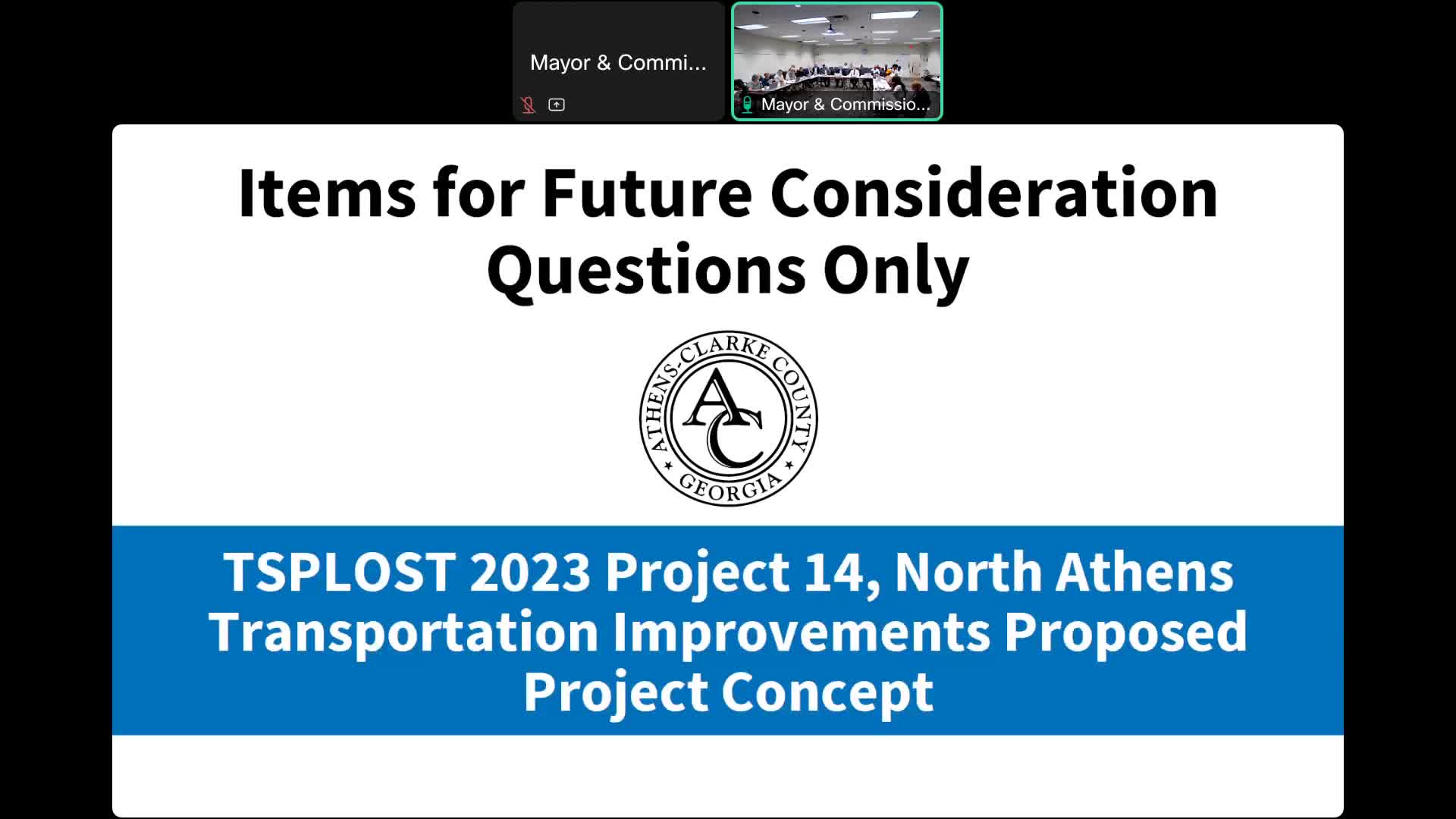 Mayor & Commi...

Mayor & Commissio...

Items for Future Consideration
Questions Only

ATHENS-CLARKE COUNTY
AC
GEORGIA

TSPLOST 2023 Project 14, North Athens Transportation Improvements Proposed Project Concept